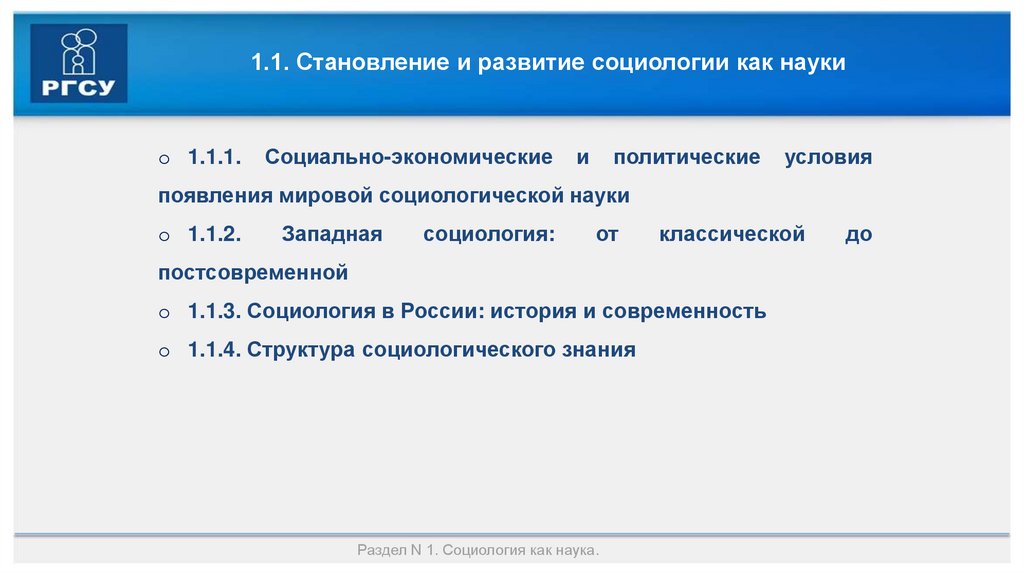 РГСУ

1.1. Становление и развитие социологии как науки

o 1.1.1. Социально-экономические и политические условия появления мировой социологической науки

o 1.1.2. Западная социология: от классической до постсовременной

o 1.1.3. Социология в России: история и современность

o 1.1.4. Структура социологического знания

Раздел N 1. Социология как наука.